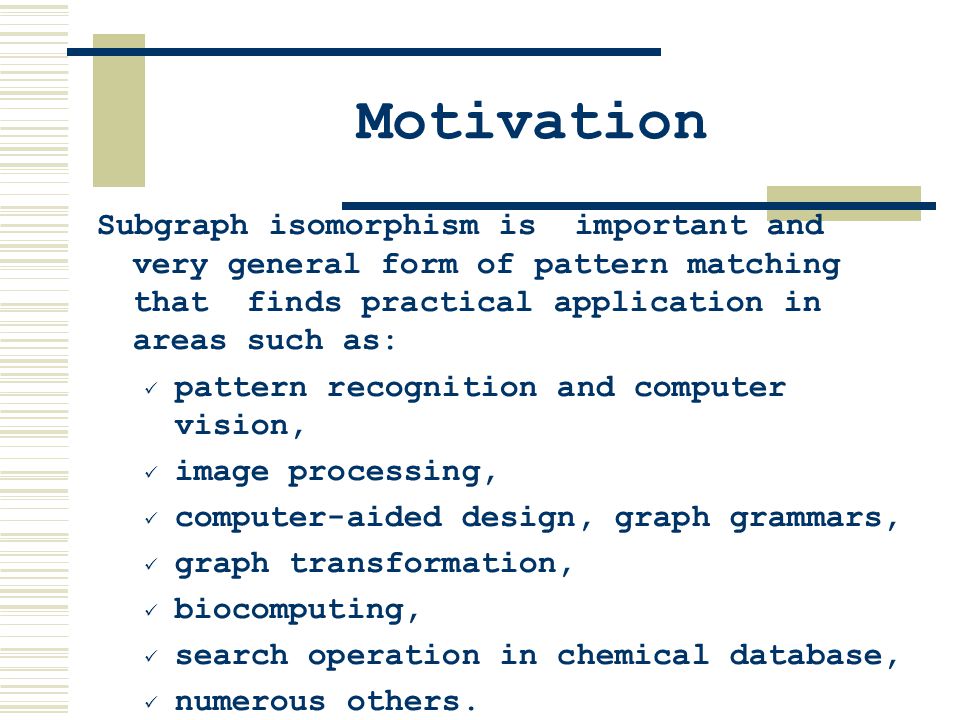 Motivation

Subgraph isomorphism is important and very general form of pattern matching that finds practical application in areas such as:

✓ pattern recognition and computer vision,
✓ image processing,
✓ computer-aided design, graph grammars,
✓ graph transformation,
✓ biocomputing,
✓ search operation in chemical database,
✓ numerous others.